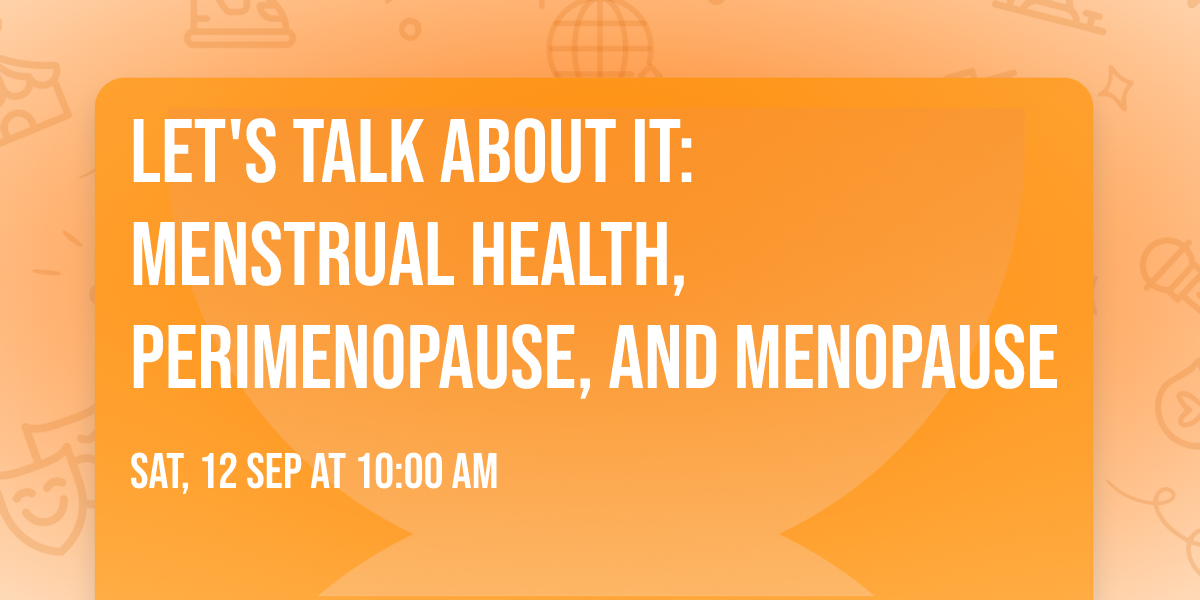 LET'S TALK ABOUT IT: MENSTRUAL HEALTH, PERIMENOPAUSE, AND MENOPAUSE

SAT, 12 SEP AT 10:00 AM